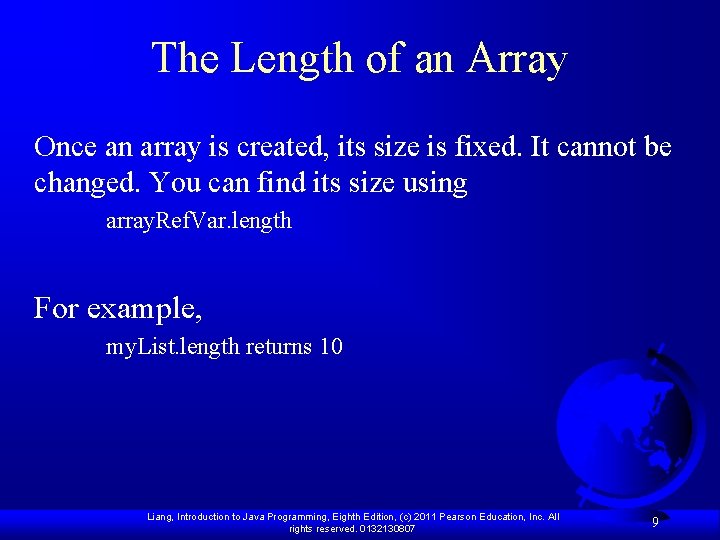 The Length of an Array

Once an array is created, its size is fixed. It cannot be changed. You can find its size using

arrayRefVar.length

For example,

myList.length returns 10

Liang, Introduction to Java Programming, Eighth Edition, (c) 2011 Pearson Education, Inc. All rights reserved. 0132130807

9